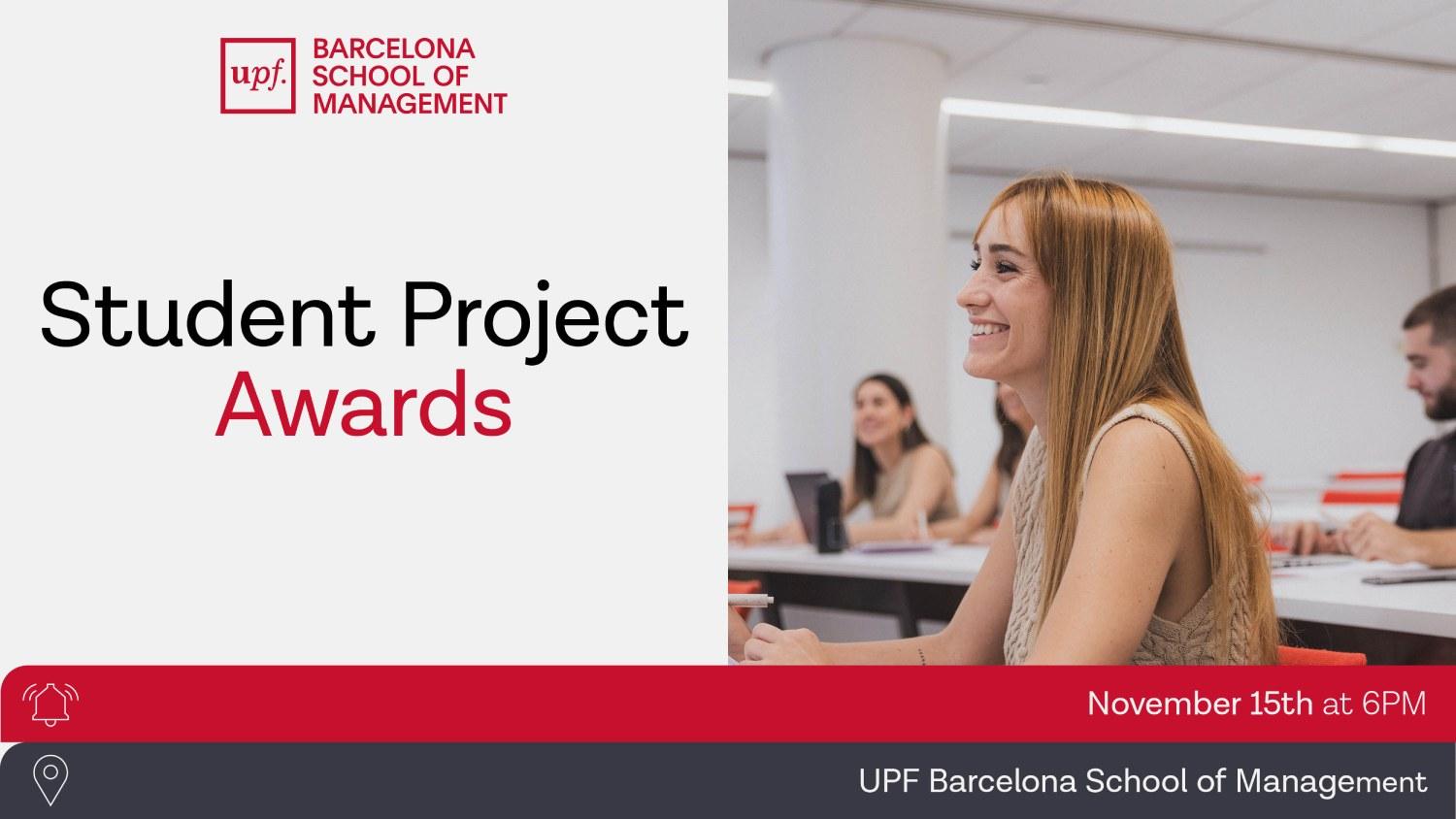 upf. BARCELONA SCHOOL OF MANAGEMENT

Student Project Awards

November 15th at 6PM

UPF Barcelona School of Management